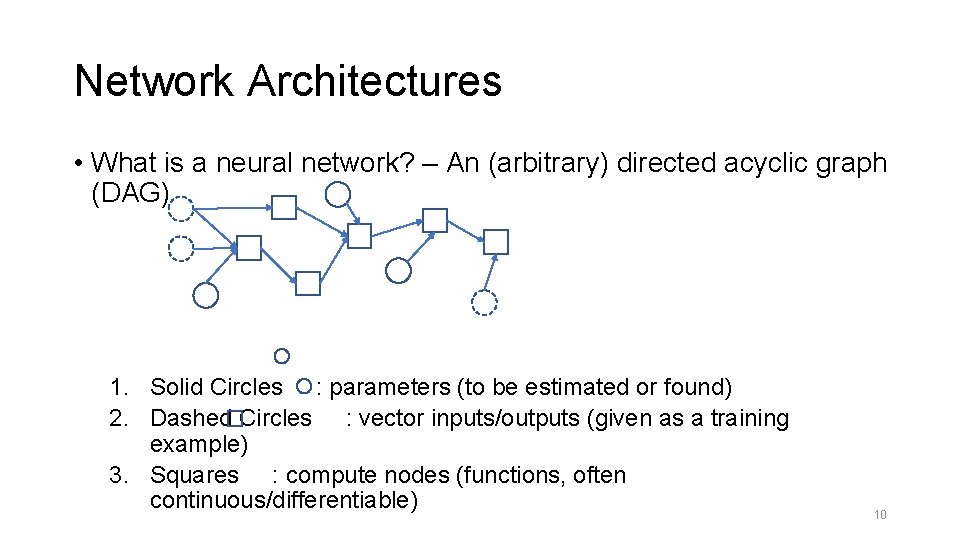 Network Architectures

• What is a neural network? – An (arbitrary) directed acyclic graph (DAG)

1. Solid Circles : parameters (to be estimated or found)
2. Dashed Circles : vector inputs/outputs (given as a training example)
3. Squares : compute nodes (functions, often continuous/differentiable)

10